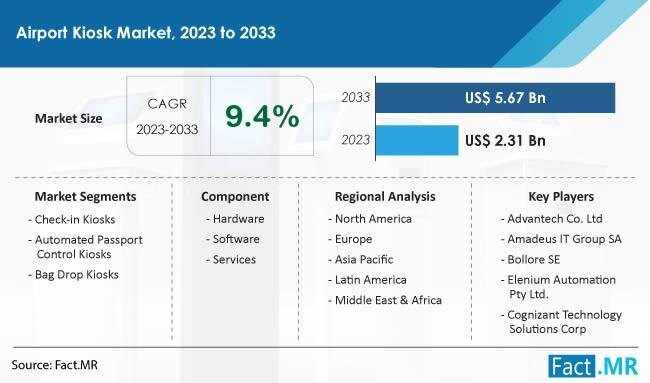 Airport Kiosk Market, 2023 to 2033

Market Size

CAGR
2023-2033

9.4%

2033 US$ 5.67 Bn

2023 US$ 2.31 Bn

Market Segments
- Check-in Kiosks
- Automated Passport Control Kiosks
- Bag Drop Kiosks

Component
- Hardware
- Software
- Services

Regional Analysis
- North America
- Europe
- Asia Pacific
- Latin America
- Middle East & Africa

Key Players
- Advantech Co. Ltd
- Amadeus IT Group SA
- Bollore SE
- Elenium Automation Pty Ltd.
- Cognizant Technology Solutions Corp

Source: Fact.MR

Fact.MR